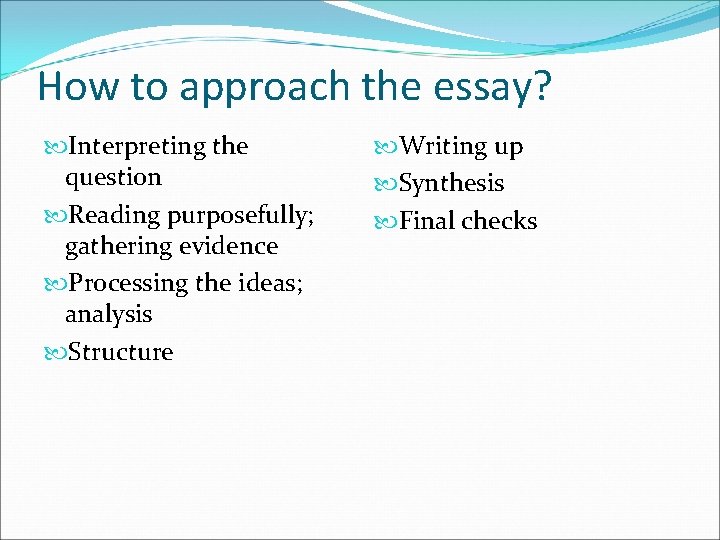 How to approach the essay?

Interpreting the question

Reading purposefully; gathering evidence

Processing the ideas; analysis

Structure

Writing up

Synthesis

Final checks